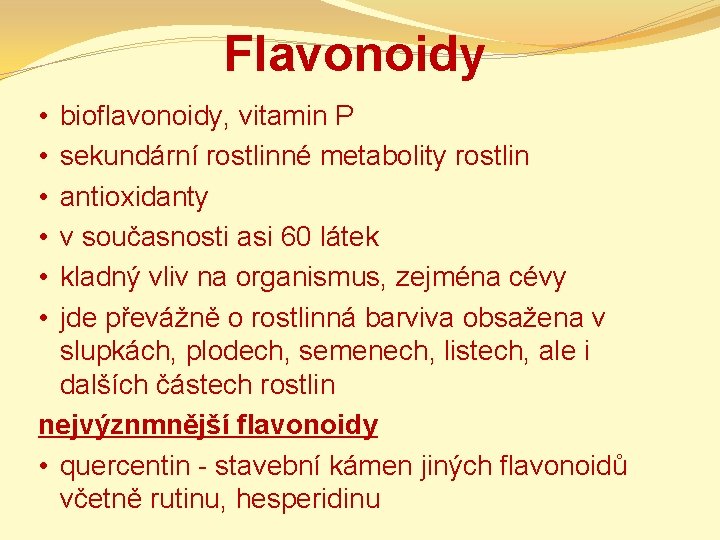 Flavonoidy

• bioflavonoidy, vitamin P
• sekundární rostlinné metabolity rostlin
• antioxidanty
• v současnosti asi 60 látek
• kladný vliv na organismus, zejména cévy
• jde převážně o rostlinná barviva obsažena v slupkách, plodech, semenech, listech, ale i dalších částech rostlin

nejvýznmnější flavonoidy
• quercentin - stavební kámen jiných flavonoidů včetně rutinu, hesperidinu